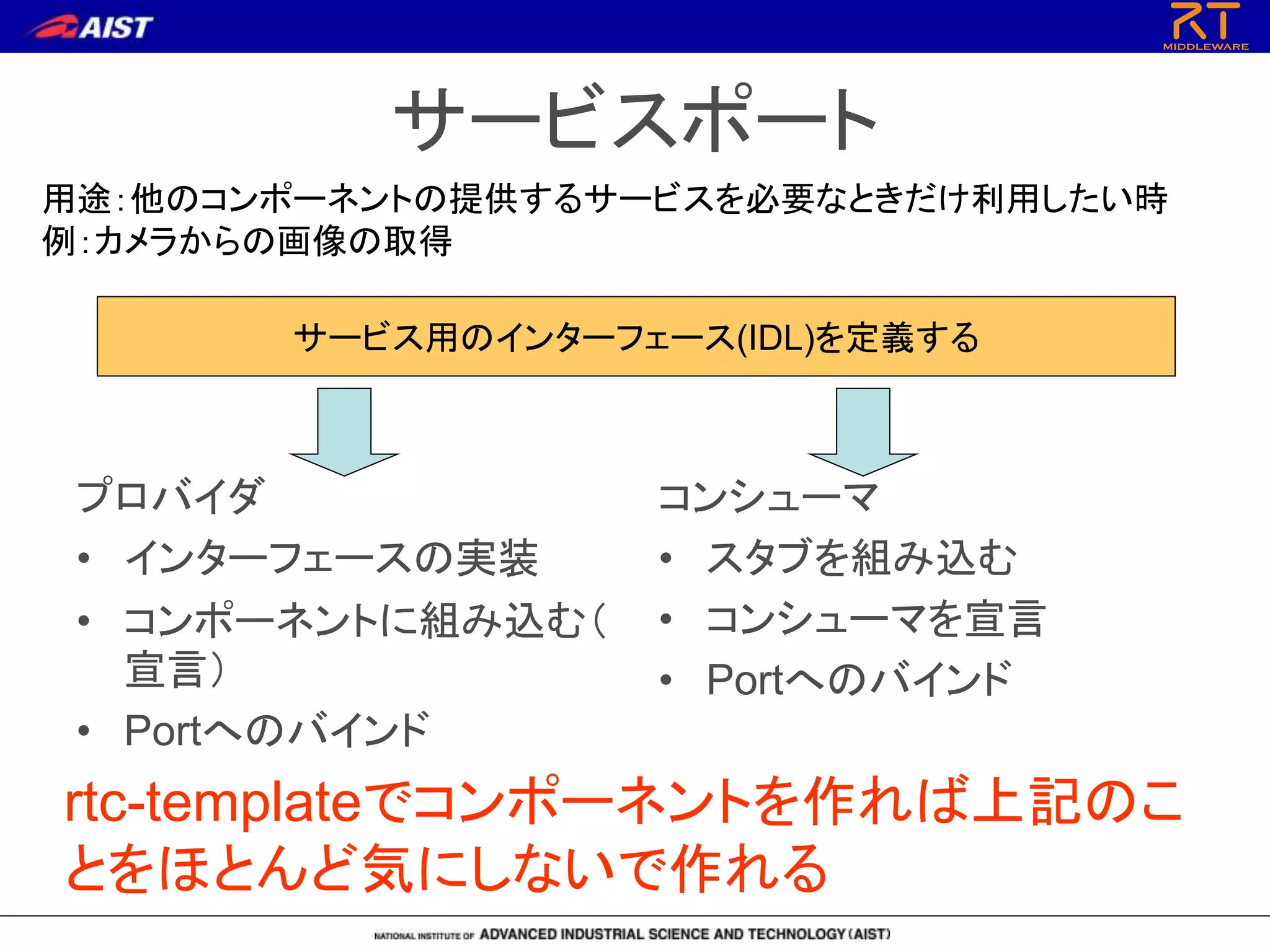 AIST

RT
MIDDLEWARE

サービスポート

用途：他のコンポーネントの提供するサービスを必要なときだけ利用したい時
例：カメラからの画像の取得

サービス用のインターフェース(IDL)を定義する

プロバイダ
• インターフェースの実装
• コンポーネントに組み込む（宣言）
• Portへのバインド

コンシューマ
• スタブを組み込む
• コンシューマを宣言
• Portへのバインド

rtc-templateでコンポーネントを作れば上記のことをほとんど気にしないで作れる

NATIONAL INSTITUTE OF ADVANCED INDUSTRIAL SCIENCE AND TECHNOLOGY (AIST)